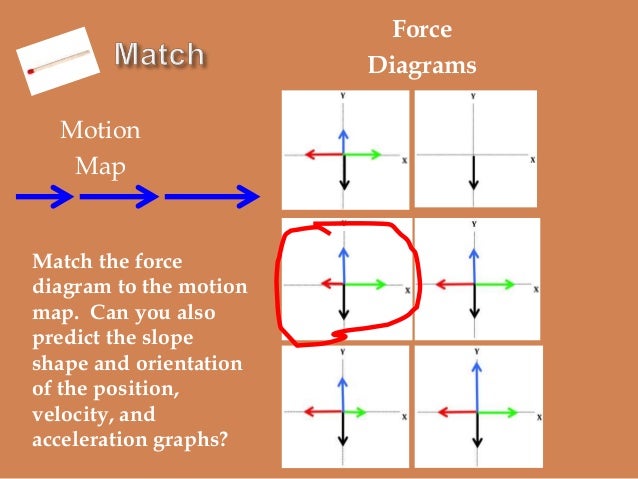 Match

Force Diagrams

Motion Map

Match the force diagram to the motion map. Can you also predict the slope shape and orientation of the position, velocity, and acceleration graphs?

Y
X

Y
X

Y
X

Y
X

Y
X

Y
X